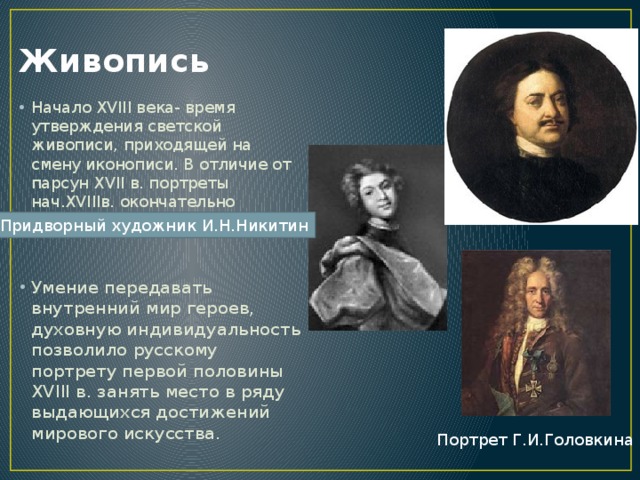 Живопись

• Начало XVIII века- время утверждения светской живописи, приходящей на смену иконописи. В отличие от парсун XVII в. портреты нач.XVIIIв. окончательно

Придворный художник И.Н.Никитин

• Умение передавать внутренний мир героев, духовную индивидуальность позволило русскому портрету первой половины XVIII в. занять место в ряду выдающихся достижений мирового искусства.

Портрет Г.И.Головкина